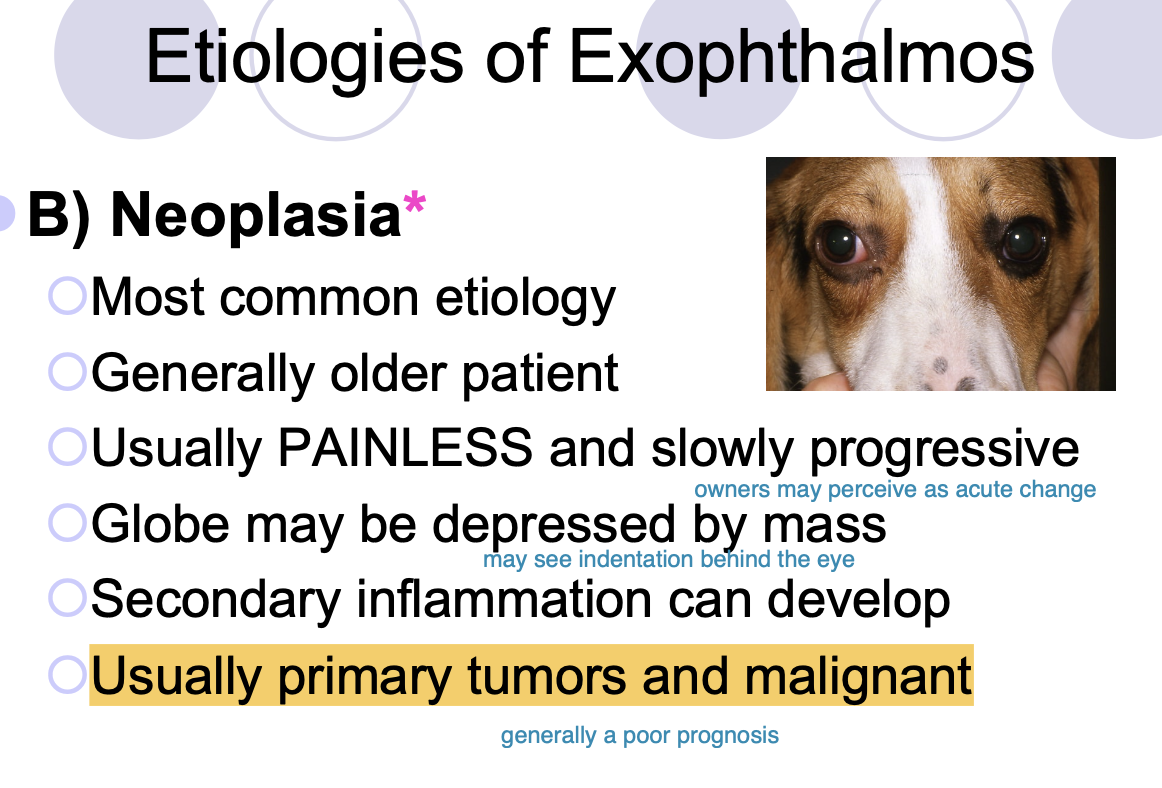 Etiologies of Exophthalmos

B) Neoplasia*

Most common etiology

Generally older patient

Usually PAINLESS and slowly progressive

owners may perceive as acute change

Globe may be depressed by mass

may see indentation behind the eye

Secondary inflammation can develop

Usually primary tumors and malignant

generally a poor prognosis